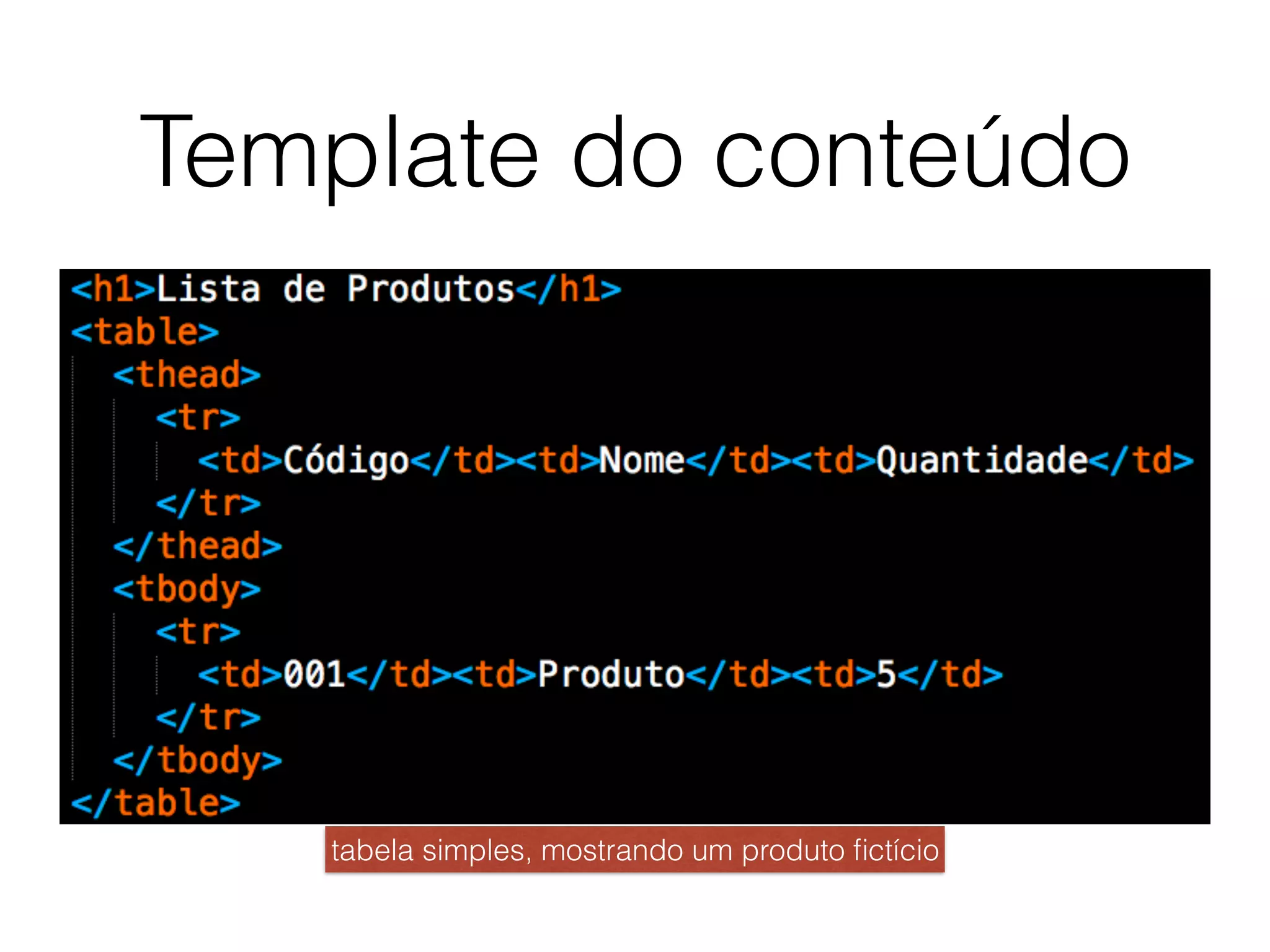 Template do conteúdo

<h1>Lista de Produtos</h1>
<table>
  <thead>
    <tr>
      <td>Código</td><td>Nome</td><td>Quantidade</td>
    </tr>
  </thead>
  <tbody>
    <tr>
      <td>001</td><td>Produto</td><td>5</td>
    </tr>
  </tbody>
</table>

tabela simples, mostrando um produto fictício